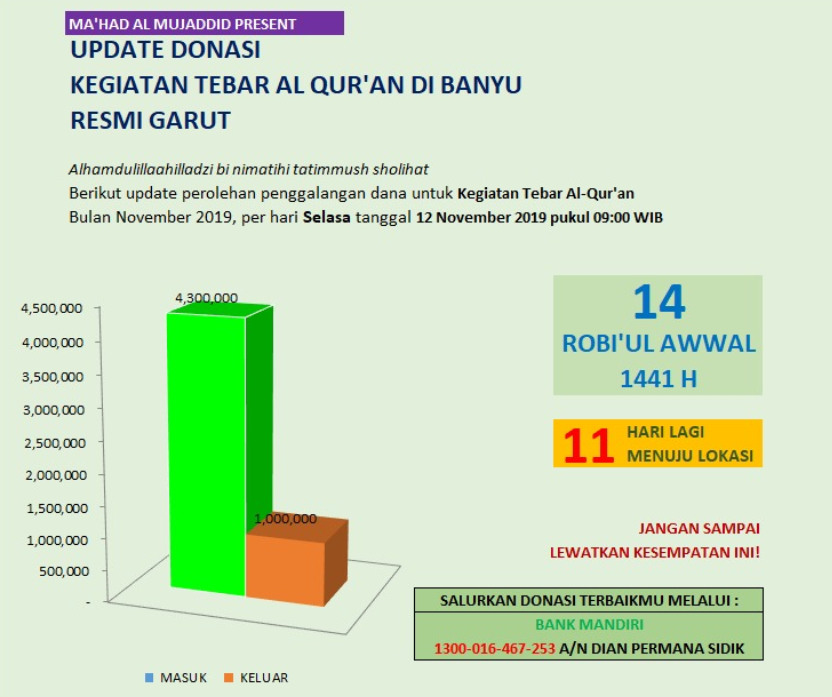 MA'HAD AL MUJADDID PRESENT

UPDATE DONASI
KEGIATAN TEBAR AL QUR'AN DI BANYU RESMI GARUT

Alhamdulillaahilladzi bi nimatihi tatimmush sholihat
Berikut update perolehan penggalangan dana untuk Kegiatan Tebar Al-Qur'an Bulan November 2019, per hari Selasa tanggal 12 November 2019 pukul 09:00 WIB

4,500,000
4,000,000
3,500,000
3,000,000
2,500,000
2,000,000
1,500,000
1,000,000
500,000
-

4,300,000
1,000,000

MASUK
KELUAR

14
ROBI'UL AWWAL
1441 H

11 HARI LAGI MENUJU LOKASI

JANGAN SAMPAI
LEWATKAN KESEMPATAN INI!

SALURKAN DONASI TERBAIKMU MELALUI :
BANK MANDIRI
1300-016-467-253 A/N DIAN PERMANA SIDIK